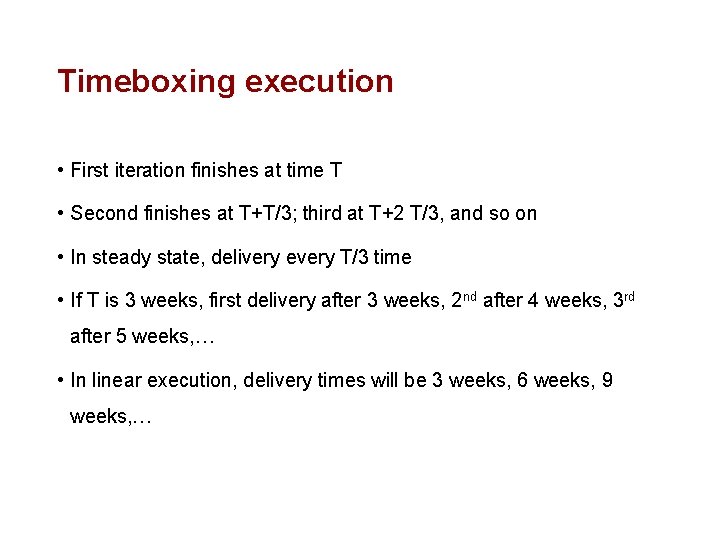 Timeboxing execution

• First iteration finishes at time T

• Second finishes at T+T/3; third at T+2 T/3, and so on

• In steady state, delivery every T/3 time

• If T is 3 weeks, first delivery after 3 weeks, 2$^{nd}$ after 4 weeks, 3$^{rd}$ after 5 weeks,…

• In linear execution, delivery times will be 3 weeks, 6 weeks, 9 weeks,…